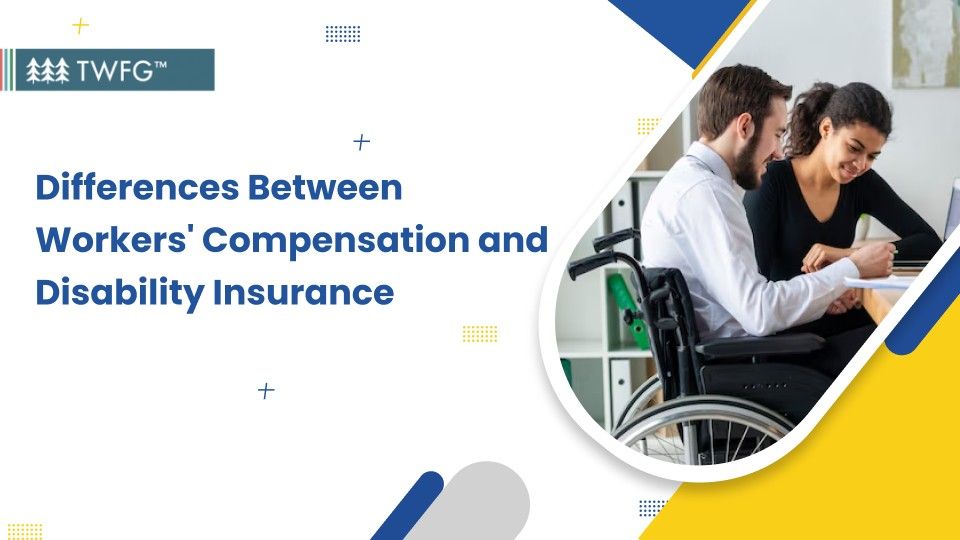 TWFG™

Differences Between Workers' Compensation and Disability Insurance